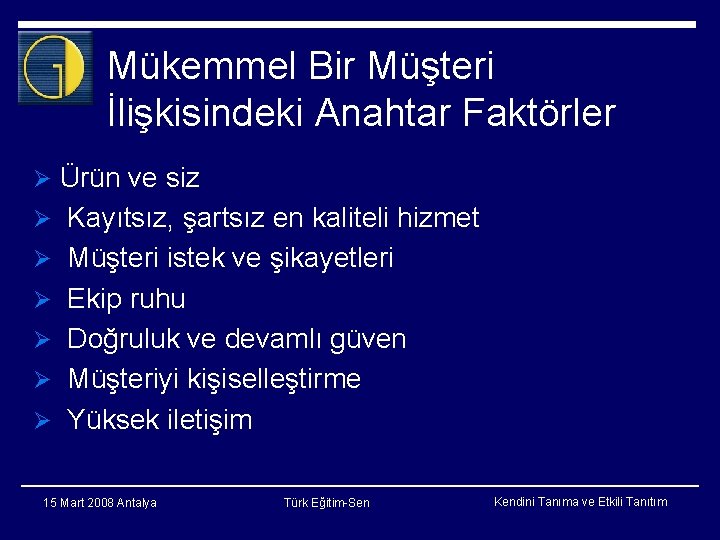 Mükemmel Bir Müşteri İlişkisindeki Anahtar Faktörler

➢ Ürün ve siz
➢ Kayıtsız, şartsız en kaliteli hizmet
➢ Müşteri istek ve şikayetleri
➢ Ekip ruhu
➢ Doğruluk ve devamlı güven
➢ Müşteriyi kişiselleştirme
➢ Yüksek iletişim

15 Mart 2008 Antalya

Türk Eğitim-Sen

Kendini Tanıma ve Etkili Tanıtım